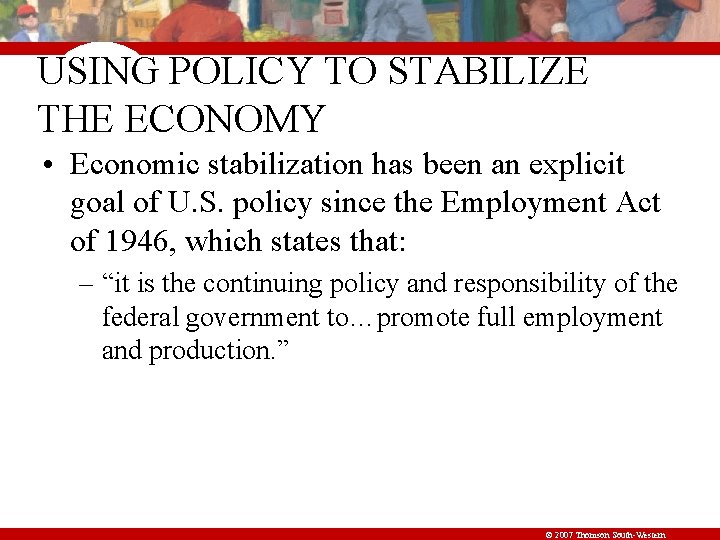 USING POLICY TO STABILIZE THE ECONOMY

• Economic stabilization has been an explicit goal of U.S. policy since the Employment Act of 1946, which states that:

– “it is the continuing policy and responsibility of the federal government to…promote full employment and production.”

© 2007 Thomson South-Western